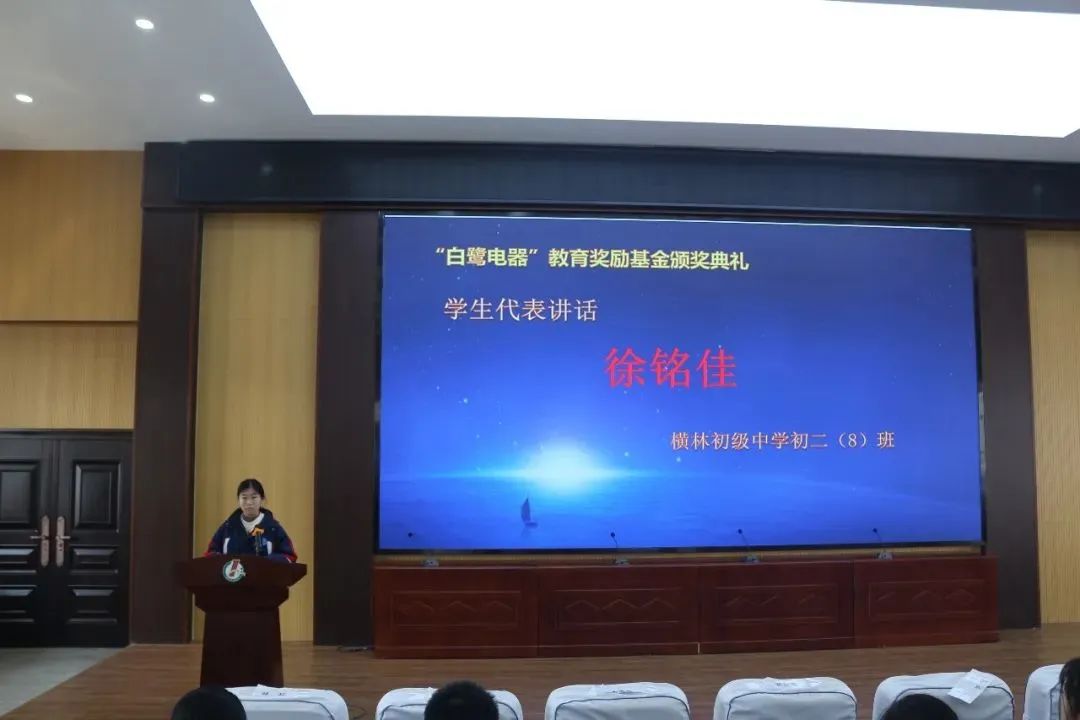 “白鹭电器”教育奖励基金颁奖典礼

学生代表讲话

徐铭佳

横林初级中学初二（8）班